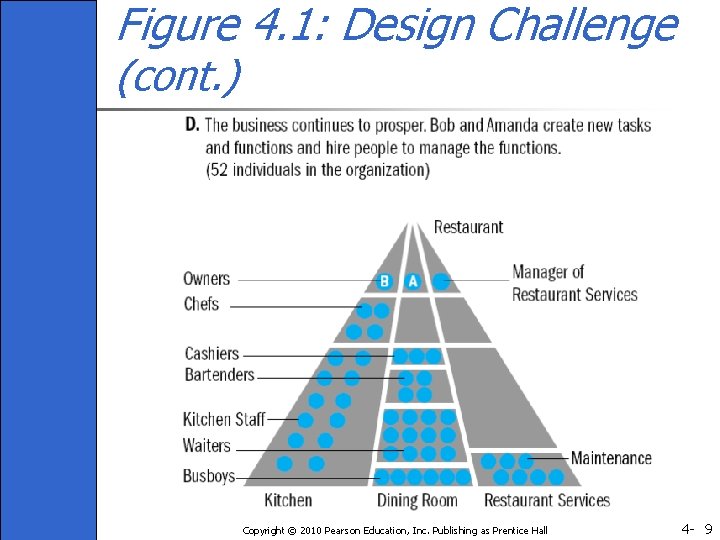 Figure 4.1: Design Challenge (cont.)

D. The business continues to prosper. Bob and Amanda create new tasks and functions and hire people to manage the functions. (52 individuals in the organization)

Restaurant

Owners

B A

Manager of Restaurant Services

Chefs

Cashiers

Bartenders

Kitchen Staff

Waiters

Busboys

Maintenance

Kitchen

Dining Room

Restaurant Services

Copyright © 2010 Pearson Education, Inc. Publishing as Prentice Hall

4- 9